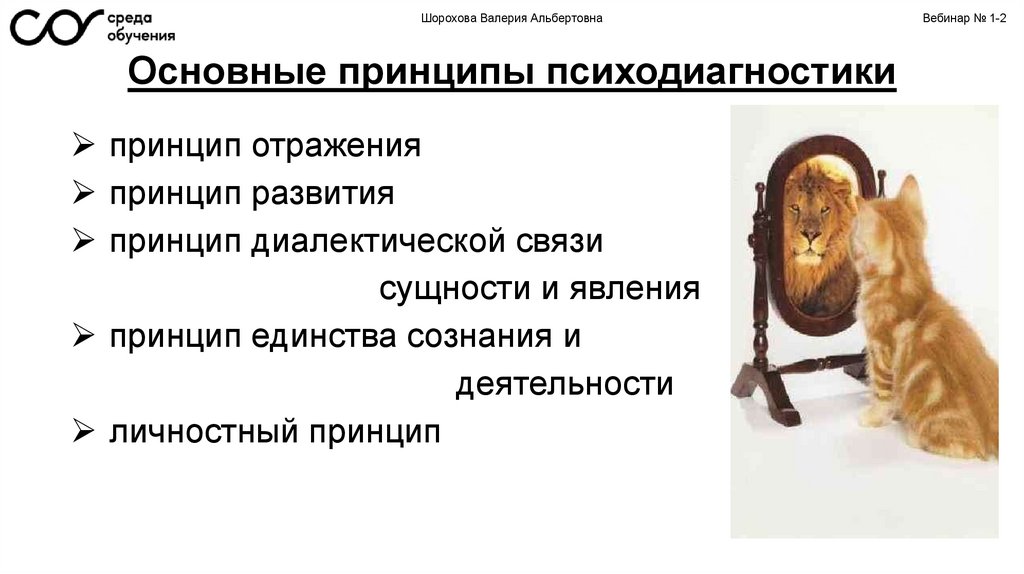 среда обучения

Шорохова Валерия Альбертовна

Вебинар № 1-2

Основные принципы психодиагностики

➢ принцип отражения
➢ принцип развития
➢ принцип диалектической связи сущности и явления
➢ принцип единства сознания и деятельности
➢ личностный принцип